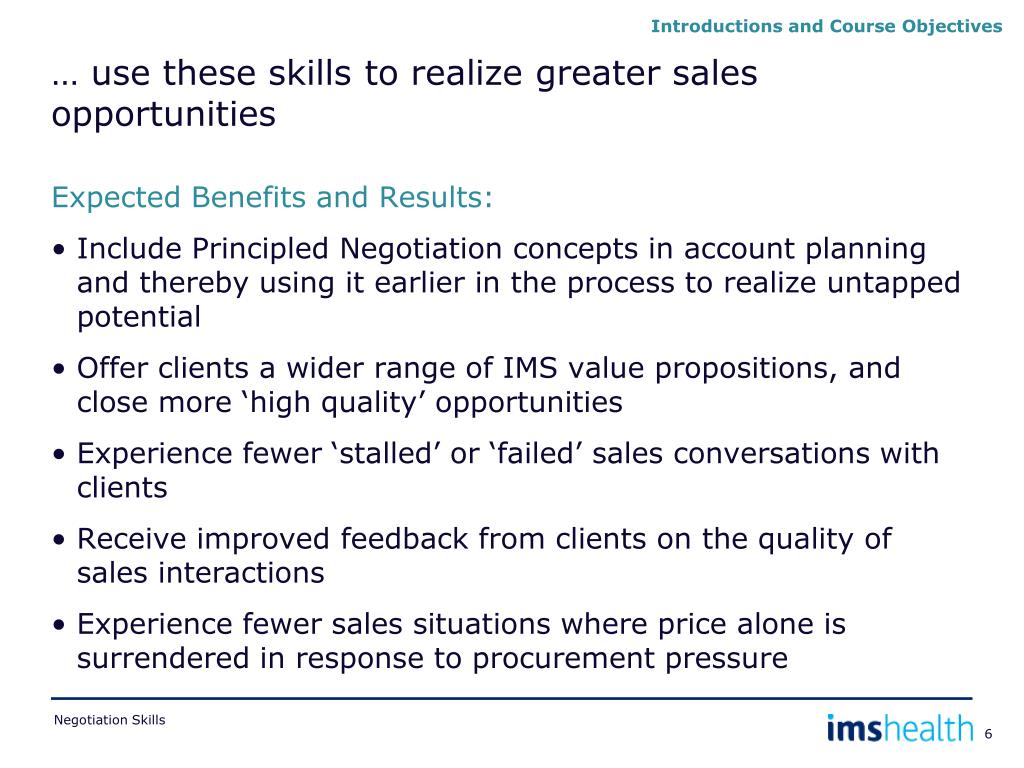 Introductions and Course Objectives

… use these skills to realize greater sales opportunities

Expected Benefits and Results:

• Include Principled Negotiation concepts in account planning and thereby using it earlier in the process to realize untapped potential

• Offer clients a wider range of IMS value propositions, and close more ‘high quality’ opportunities

• Experience fewer ‘stalled’ or ‘failed’ sales conversations with clients

• Receive improved feedback from clients on the quality of sales interactions

• Experience fewer sales situations where price alone is surrendered in response to procurement pressure

Negotiation Skills

imshealth

6